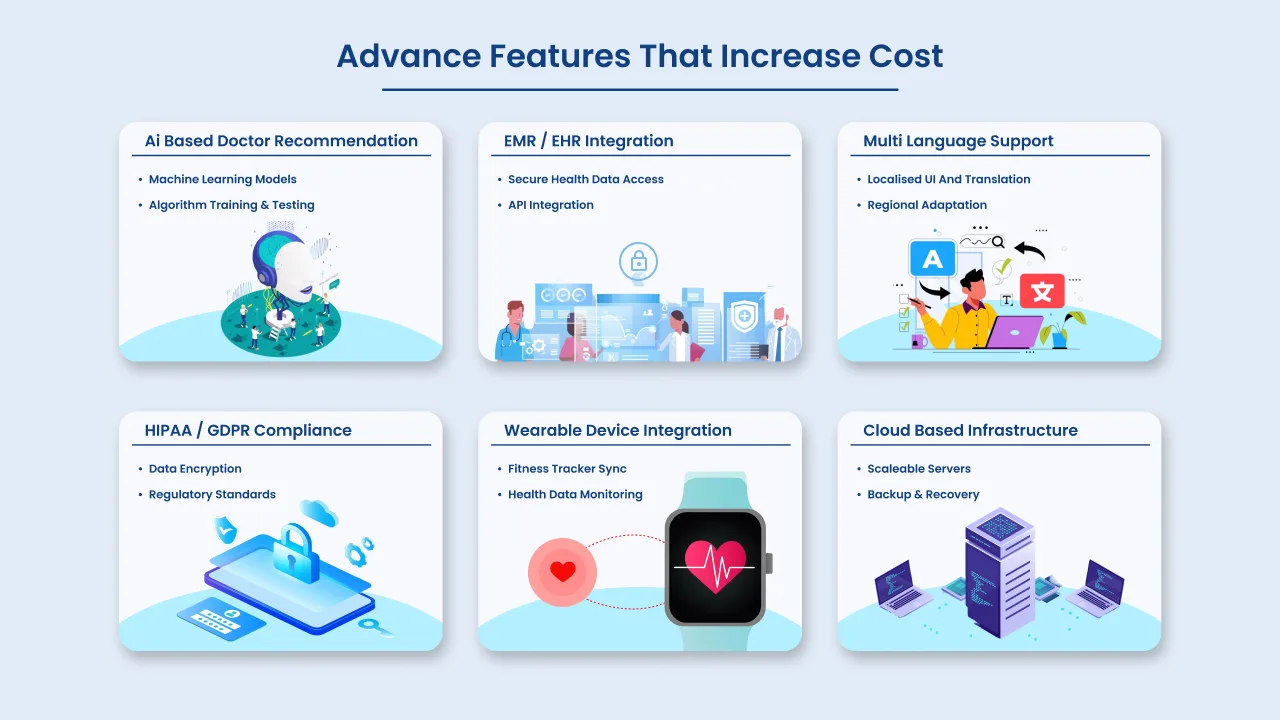 Advance Features That Increase Cost

Ai Based Doctor Recommendation

• Machine Learning Models
• Algorithm Training & Testing

EMR / EHR Integration

• Secure Health Data Access
• API Integration

Multi Language Support

• Localised UI And Translation
• Regional Adaptation

A

文

T

HIPAA / GDPR Compliance

• Data Encryption
• Regulatory Standards

Wearable Device Integration

• Fitness Tracker Sync
• Health Data Monitoring

Cloud Based Infrastructure

• Scaleable Servers
• Backup & Recovery